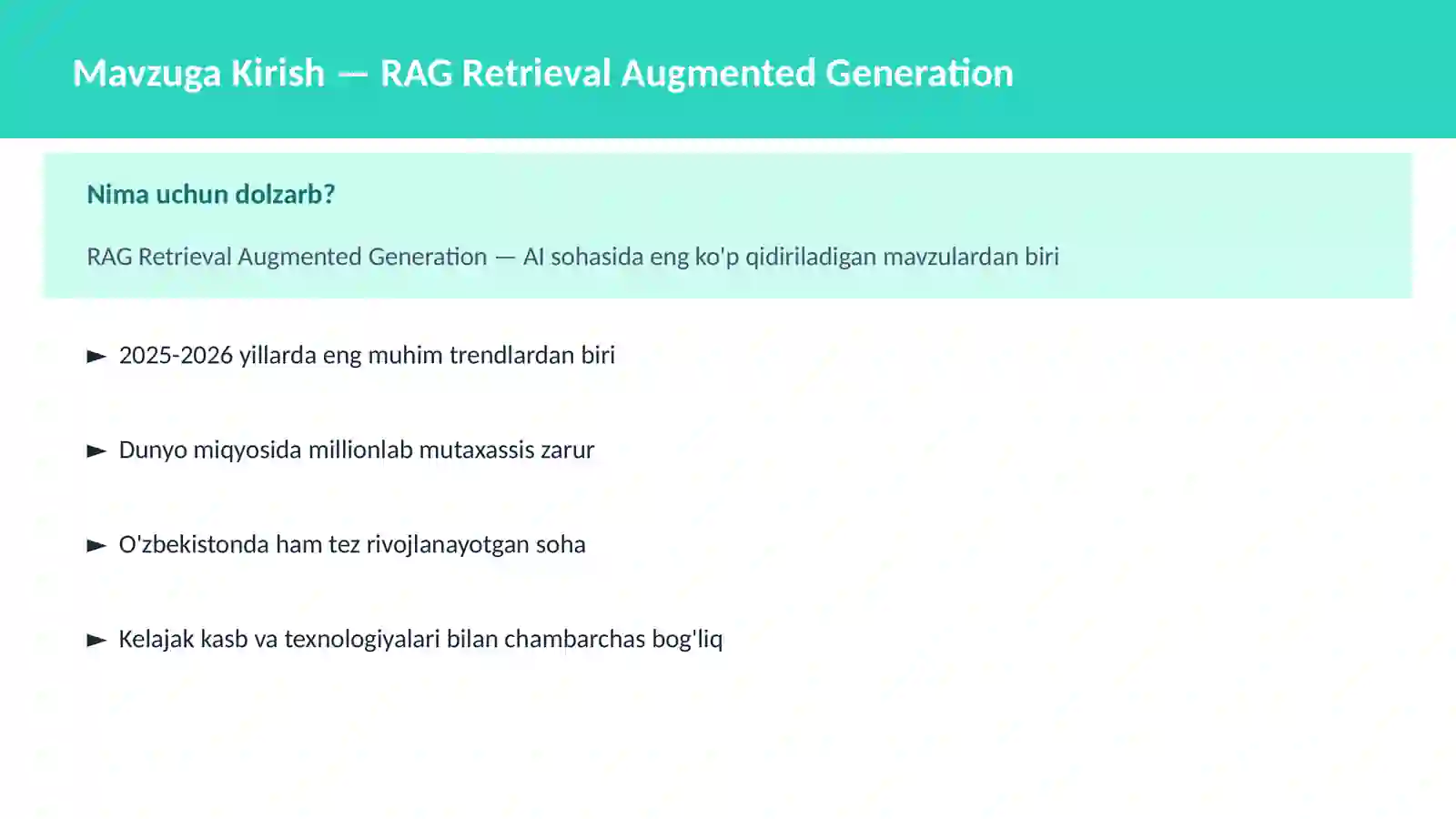 Mavzuga Kirish — RAG Retrieval Augmented Generation

Nima uchun dolzarb?

RAG Retrieval Augmented Generation — AI sohasida eng ko'p qidiriladigan mavzulardan biri

► 2025-2026 yillarda eng muhim trendlardan biri

► Dunyo miqyosida millionlab mutaxassis zarur

► O'zbekistonda ham tez rivojlanayotgan soha

► Kelajak kasb va texnologiyalari bilan chambarchas bog'liq